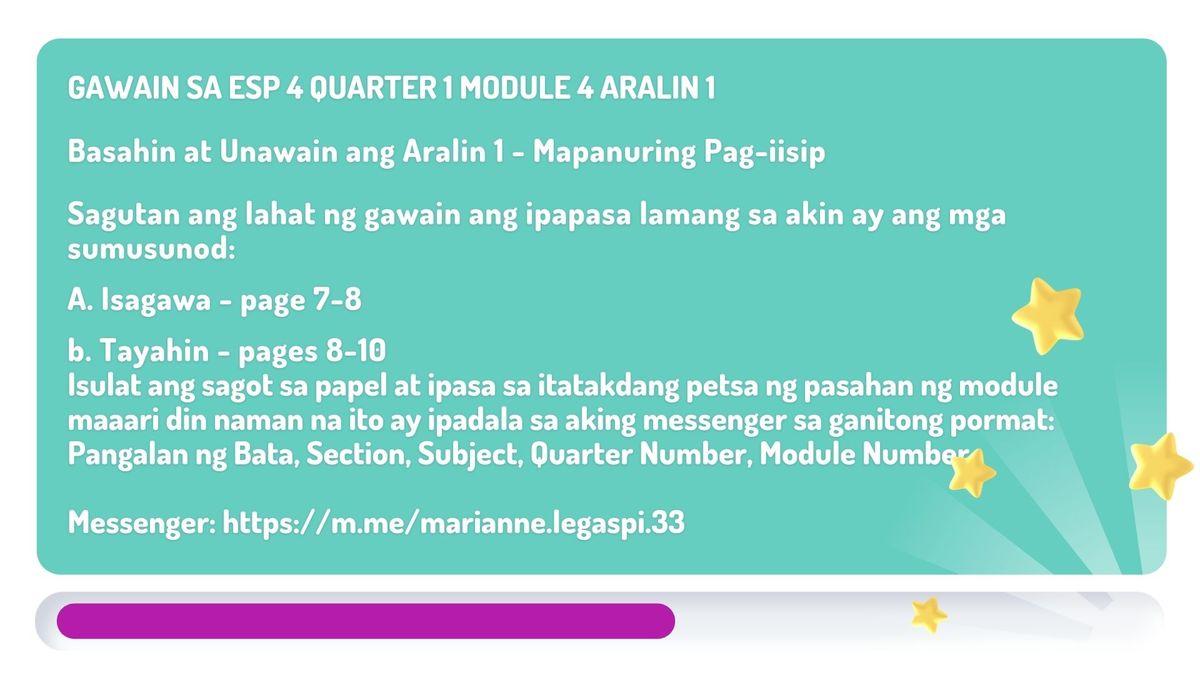 GAWAIN SA ESP 4 QUARTER 1 MODULE 4 ARALIN 1

Basahin at Unawain ang Aralin 1 - Mapanuring Pag-iisip

Sagutan ang lahat ng gawain ang ipapasa lamang sa akin ay ang mga sumusunod:

A. Isagawa - page 7-8

b. Tayahin - pages 8-10
Isulat ang sagot sa papel at ipasa sa itatakdang petsa ng pasahan ng module maaari din naman na ito ay ipadala sa aking messenger sa ganitong pormat: Pangalan ng Bata, Section, Subject, Quarter Number, Module Number

Messenger: https://m.me/marianne.legaspi.33